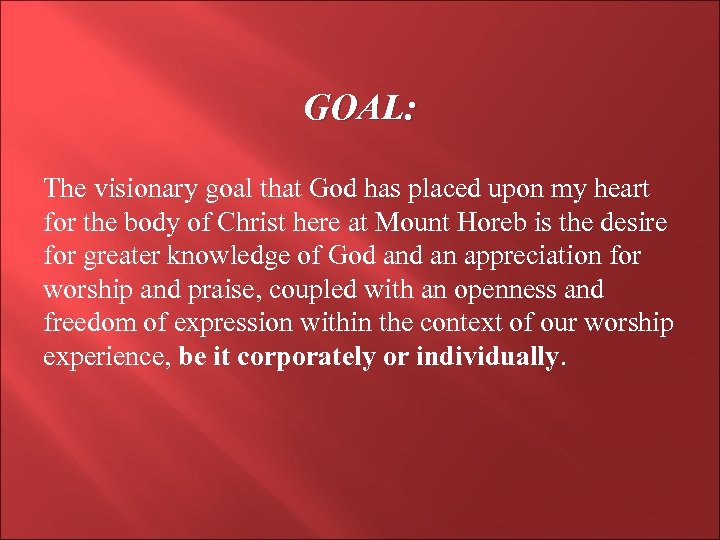 GOAL:

The visionary goal that God has placed upon my heart for the body of Christ here at Mount Horeb is the desire for greater knowledge of God and an appreciation for worship and praise, coupled with an openness and freedom of expression within the context of our worship experience, be it corporately or individually.